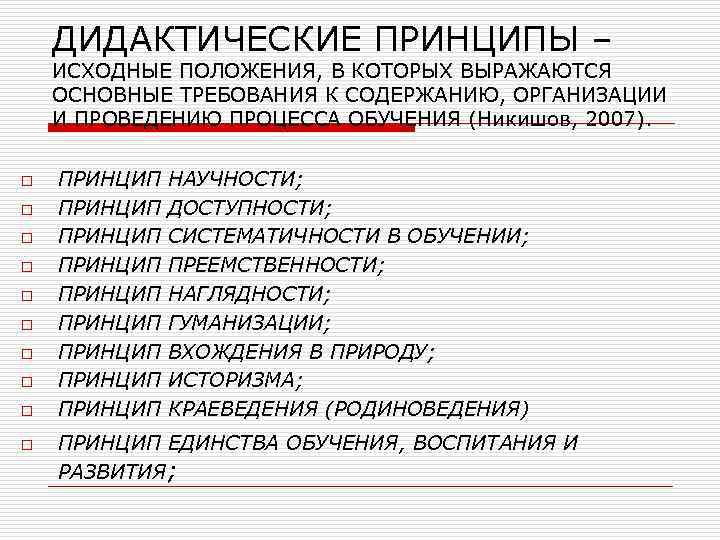 ДИДАКТИЧЕСКИЕ ПРИНЦИПЫ – ИСХОДНЫЕ ПОЛОЖЕНИЯ, В КОТОРЫХ ВЫРАЖАЮТСЯ ОСНОВНЫЕ ТРЕБОВАНИЯ К СОДЕРЖАНИЮ, ОРГАНИЗАЦИИ И ПРОВЕДЕНИЮ ПРОЦЕССА ОБУЧЕНИЯ (Никишов, 2007).

ПРИНЦИП НАУЧНОСТИ;
ПРИНЦИП ДОСТУПНОСТИ;
ПРИНЦИП СИСТЕМАТИЧНОСТИ В ОБУЧЕНИИ;
ПРИНЦИП ПРЕЕМСТВЕННОСТИ;
ПРИНЦИП НАГЛЯДНОСТИ;
ПРИНЦИП ГУМАНИЗАЦИИ;
ПРИНЦИП ВХОЖДЕНИЯ В ПРИРОДУ;
ПРИНЦИП ИСТОРИЗМА;
ПРИНЦИП КРАЕВЕДЕНИЯ (РОДИНОВЕДЕНИЯ)
ПРИНЦИП ЕДИНСТВА ОБУЧЕНИЯ, ВОСПИТАНИЯ И РАЗВИТИЯ;